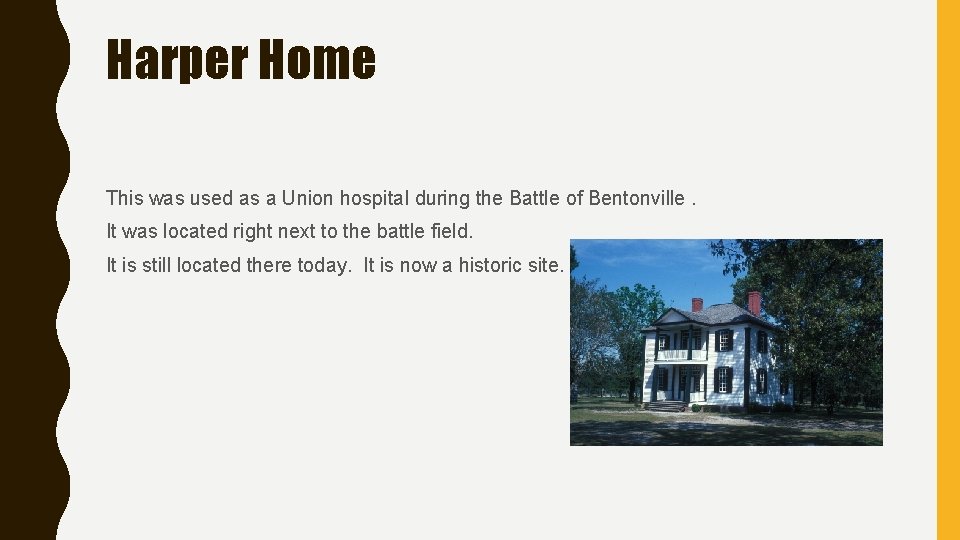 Harper Home

This was used as a Union hospital during the Battle of Bentonville .

It was located right next to the battle field.

It is still located there today. It is now a historic site.